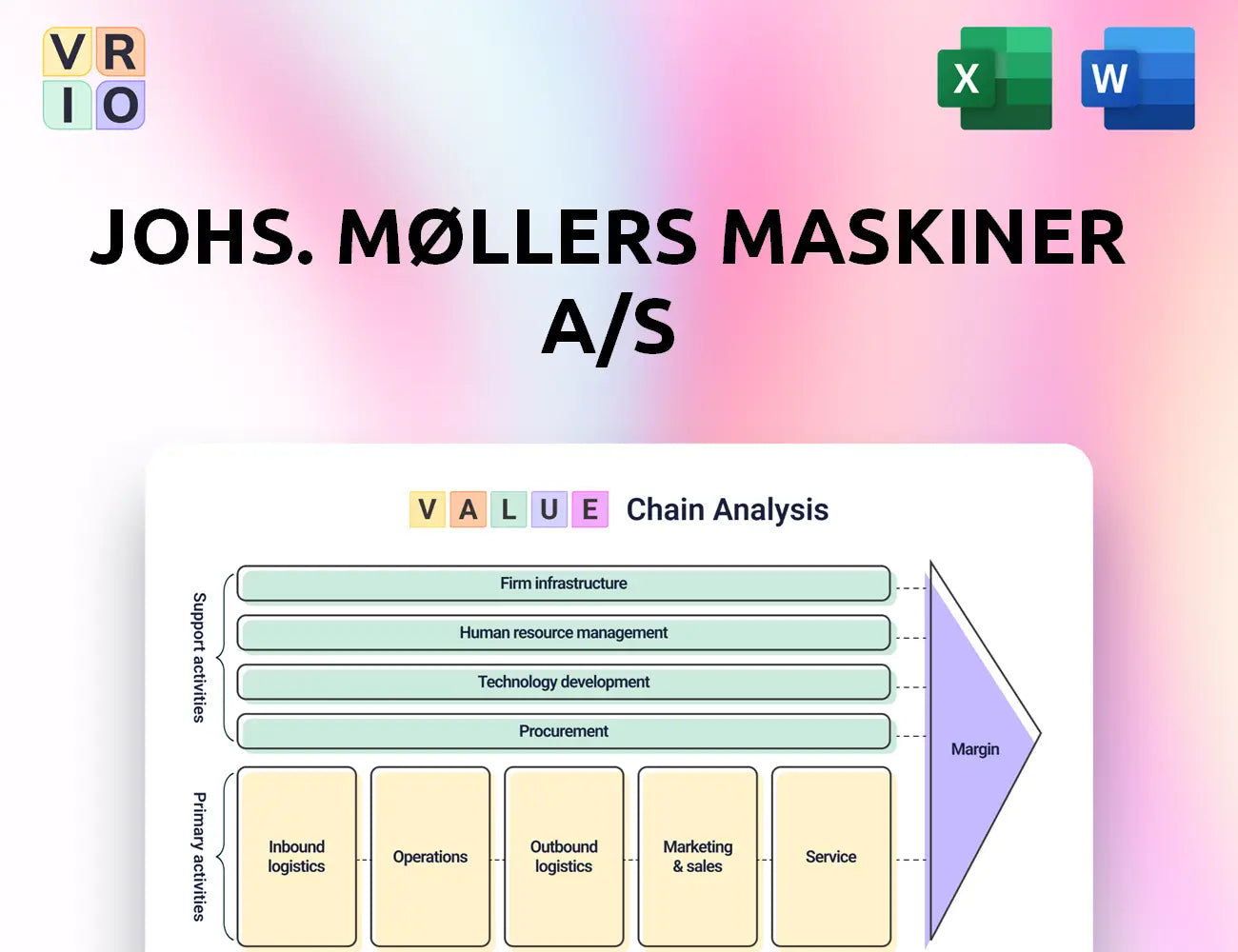 V R
I O

X

W

JOHS. MØLLERS MASKINER A/S

V A L U E Chain Analysis

Support activities

Firm infrastructure

Human resource management

Technology development

Procurement

Primary activities

Inbound logistics

Operations

Outbound logistics

Marketing & sales

Service

Margin